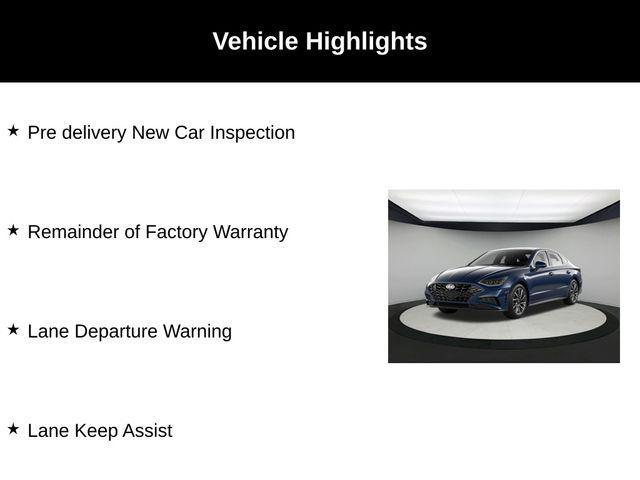 Vehicle Highlights

★ Pre delivery New Car Inspection

★ Remainder of Factory Warranty

★ Lane Departure Warning

★ Lane Keep Assist